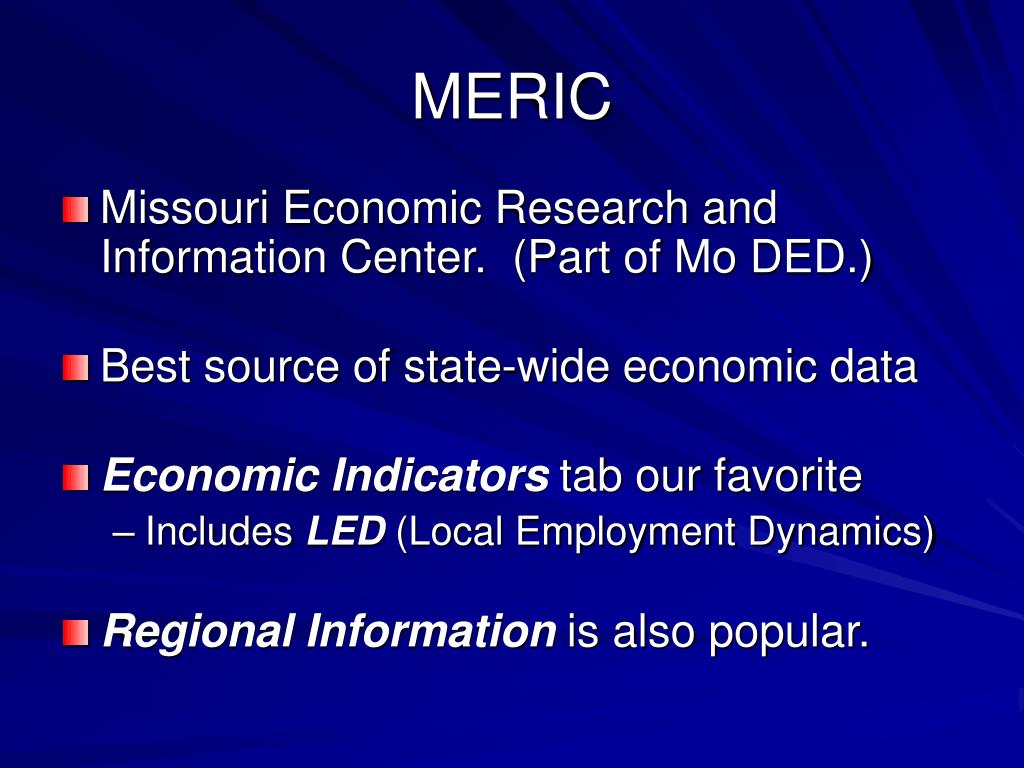 MERIC

Missouri Economic Research and Information Center. (Part of Mo DED.)

Best source of state-wide economic data

Economic Indicators tab our favorite
– Includes LED (Local Employment Dynamics)

Regional Information is also popular.